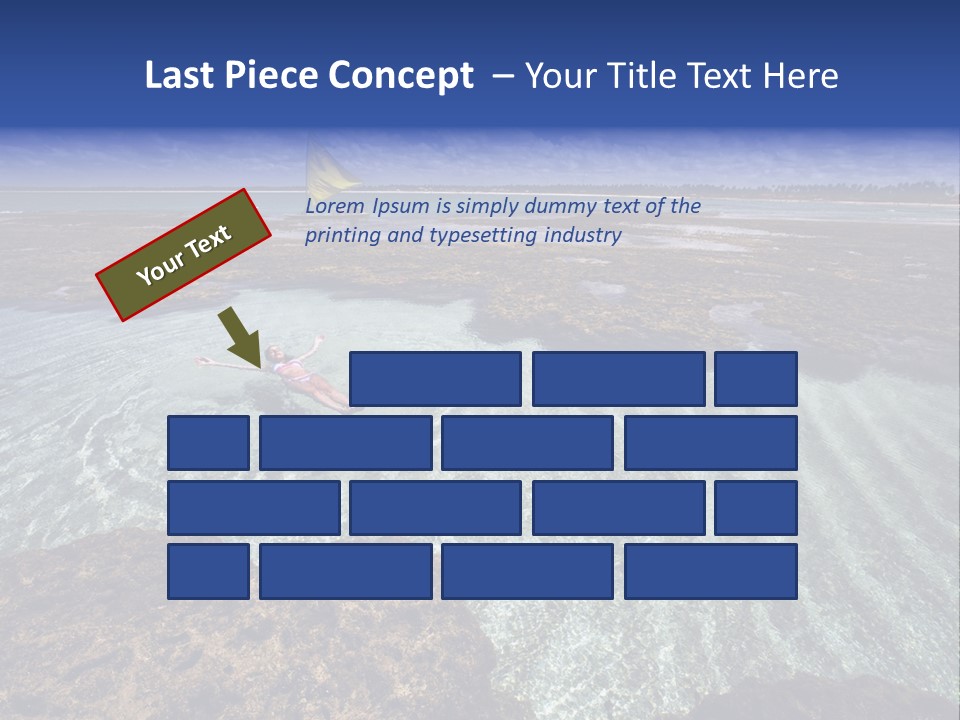 Last Piece Concept – Your Title Text Here

Your Text

Lorem Ipsum is simply dummy text of the printing and typesetting industry